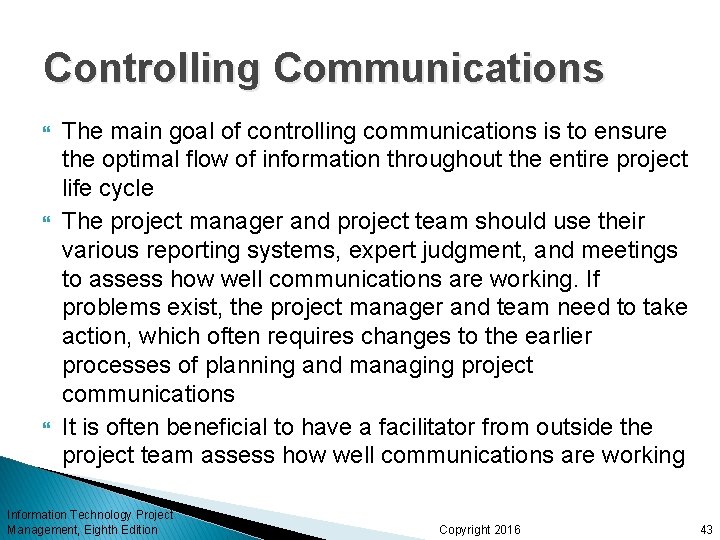 Controlling Communications

The main goal of controlling communications is to ensure the optimal flow of information throughout the entire project life cycle

The project manager and project team should use their various reporting systems, expert judgment, and meetings to assess how well communications are working. If problems exist, the project manager and team need to take action, which often requires changes to the earlier processes of planning and managing project communications

It is often beneficial to have a facilitator from outside the project team assess how well communications are working

Information Technology Project Management, Eighth Edition

Copyright 2016

43